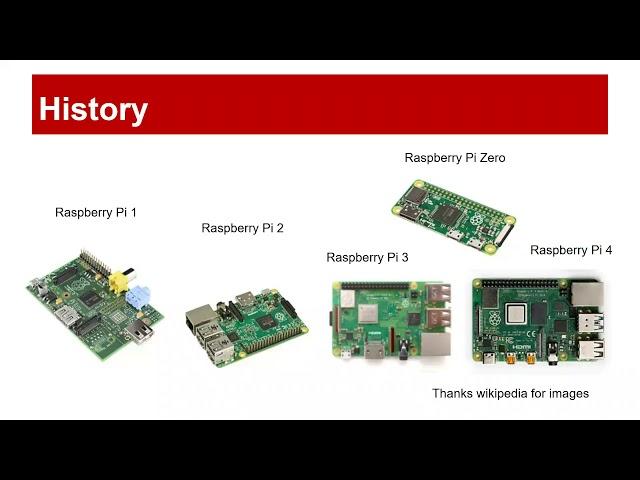 History

Raspberry Pi Zero

Raspberry Pi 1

Raspberry Pi 2

Raspberry Pi 3

Raspberry Pi 4

Thanks wikipedia for images